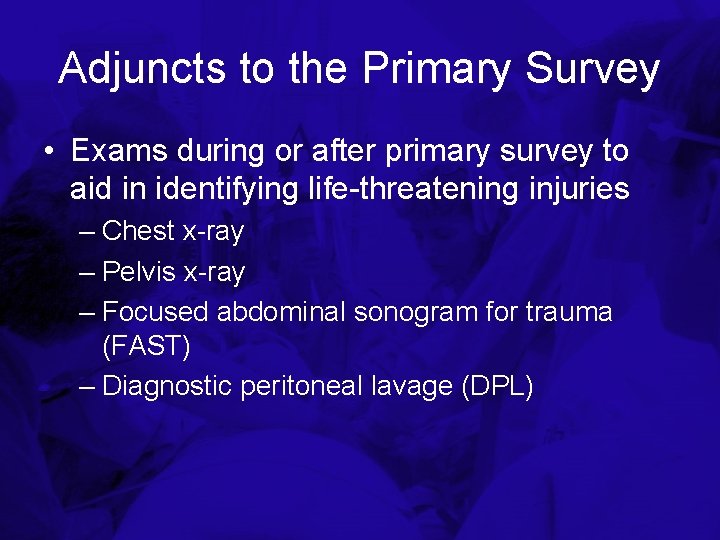 Adjuncts to the Primary Survey

• Exams during or after primary survey to aid in identifying life-threatening injuries
– Chest x-ray
– Pelvis x-ray
– Focused abdominal sonogram for trauma (FAST)
– Diagnostic peritoneal lavage (DPL)